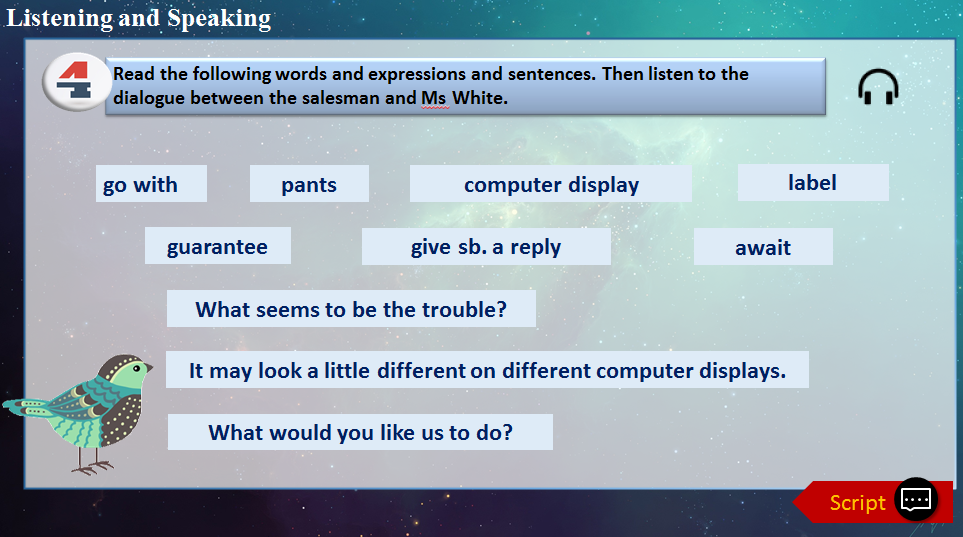 Listening and Speaking

4

Read the following words and expressions and sentences. Then listen to the dialogue between the salesman and Ms White.

go with

pants

computer display

label

guarantee

give sb. a reply

await

What seems to be the trouble?

It may look a little different on different computer displays.

What would you like us to do?

Script